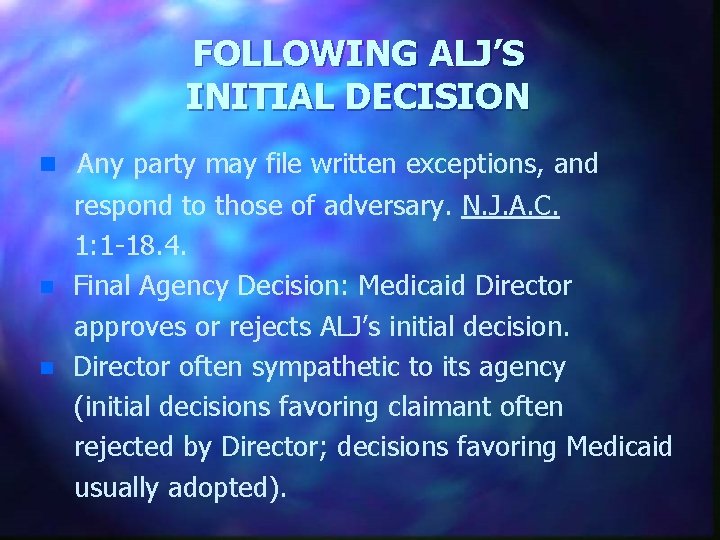 FOLLOWING ALJ'S INITIAL DECISION

- Any party may file written exceptions, and respond to those of adversary. N.J.A.C. 1:1-18.4.
- Final Agency Decision: Medicaid Director approves or rejects ALJ's initial decision.
- Director often sympathetic to its agency (initial decisions favoring claimant often rejected by Director; decisions favoring Medicaid usually adopted).